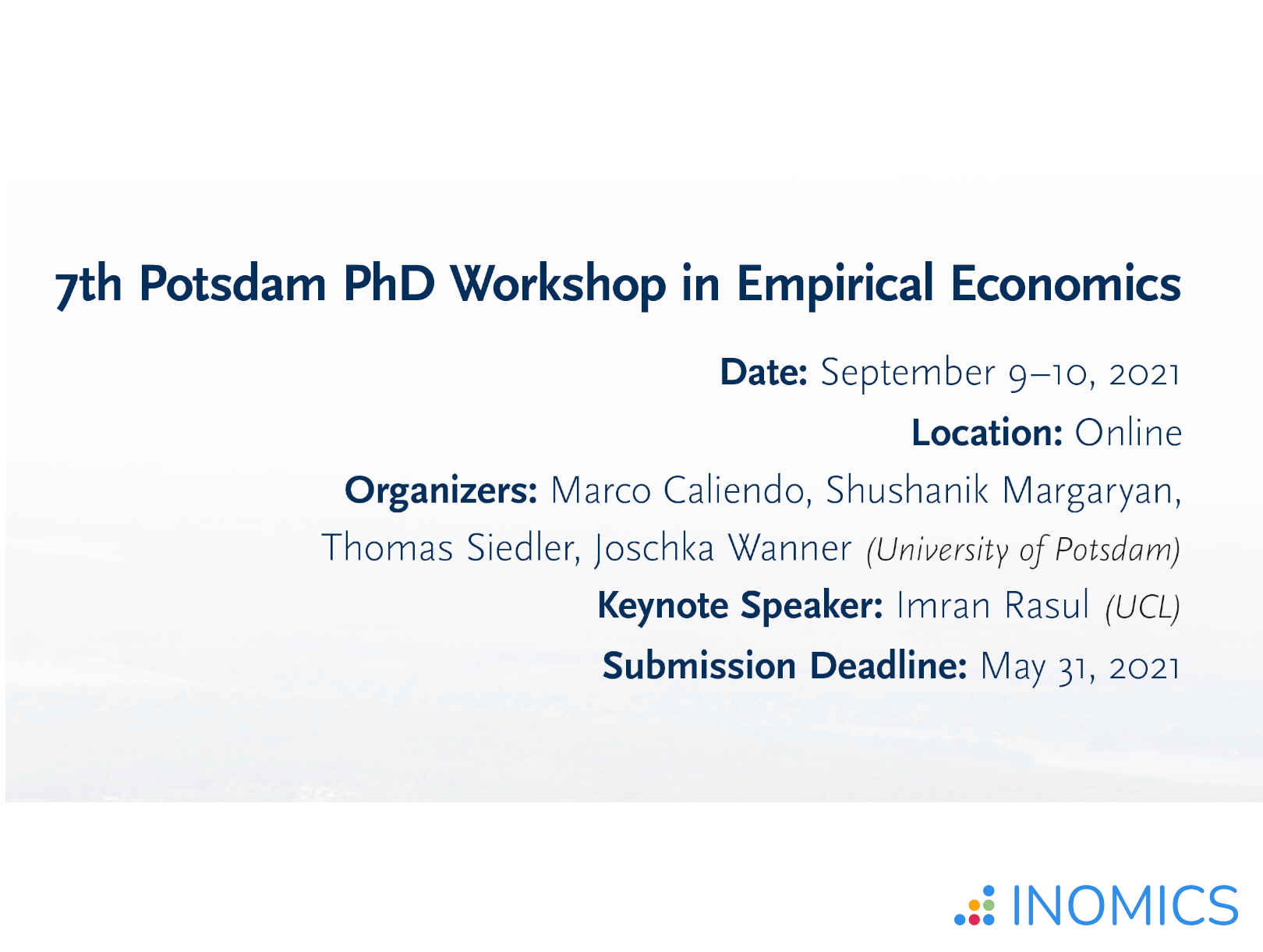 7th Potsdam PhD Workshop in Empirical Economics

Date: September 9–10, 2021

Location: Online

Organizers: Marco Caliendo, Shushanik Margaryan, Thomas Siedler, Joschka Wanner (University of Potsdam)

Keynote Speaker: Imran Rasul (UCL)

Submission Deadline: May 31, 2021

INOMICS